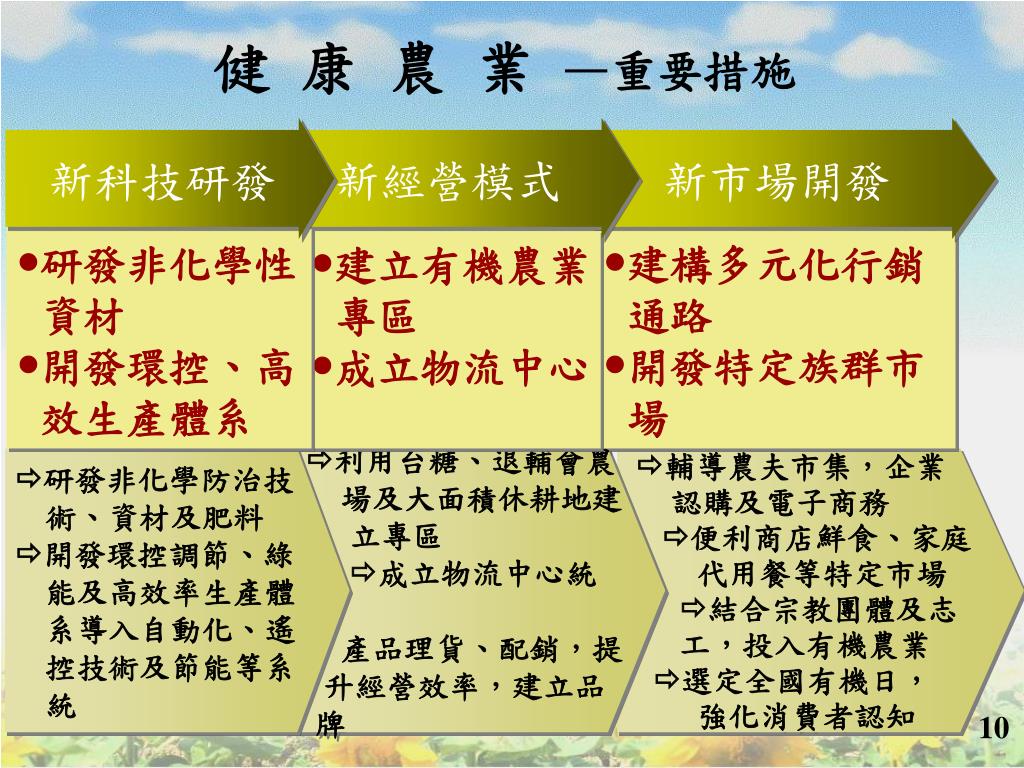 健 康 農 業 —重要措施

新科技研發

新經營模式

新市場開發

●研發非化學性資材
●開發環控、高效生產體系

●建立有機農業專區
●成立物流中心

●建構多元化行銷通路
●開發特定族群市場

⇨研發非化學防治技術、資材及肥料
⇨開發環控調節、綠能及高效率生產體系導入自動化、遙控技術及節能等系統

⇨利用台糖、退輔會農場及大面積休耕地建立專區
⇨成立物流中心統

產品理貨、配銷，提升經營效率，建立品牌

⇨輔導農夫市集，企業認購及電子商務
⇨便利商店鮮食、家庭代用餐等特定市場
⇨結合宗教團體及志工，投入有機農業
⇨選定全國有機日，強化消費者認知

10